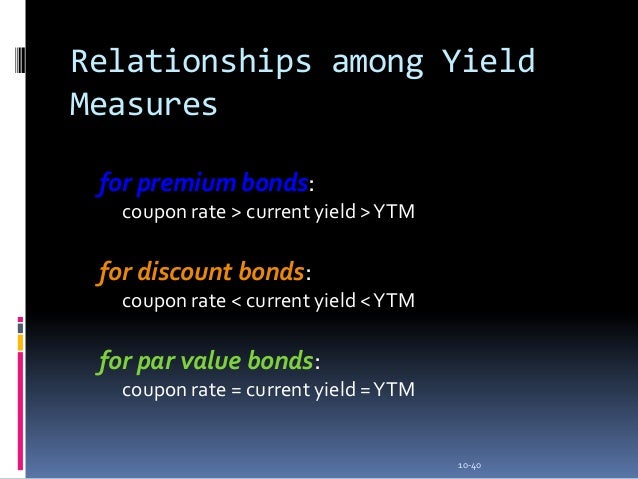 Relationships among Yield Measures

for premium bonds:
coupon rate > current yield > YTM

for discount bonds:
coupon rate < current yield < YTM

for par value bonds:
coupon rate = current yield = YTM

10-40